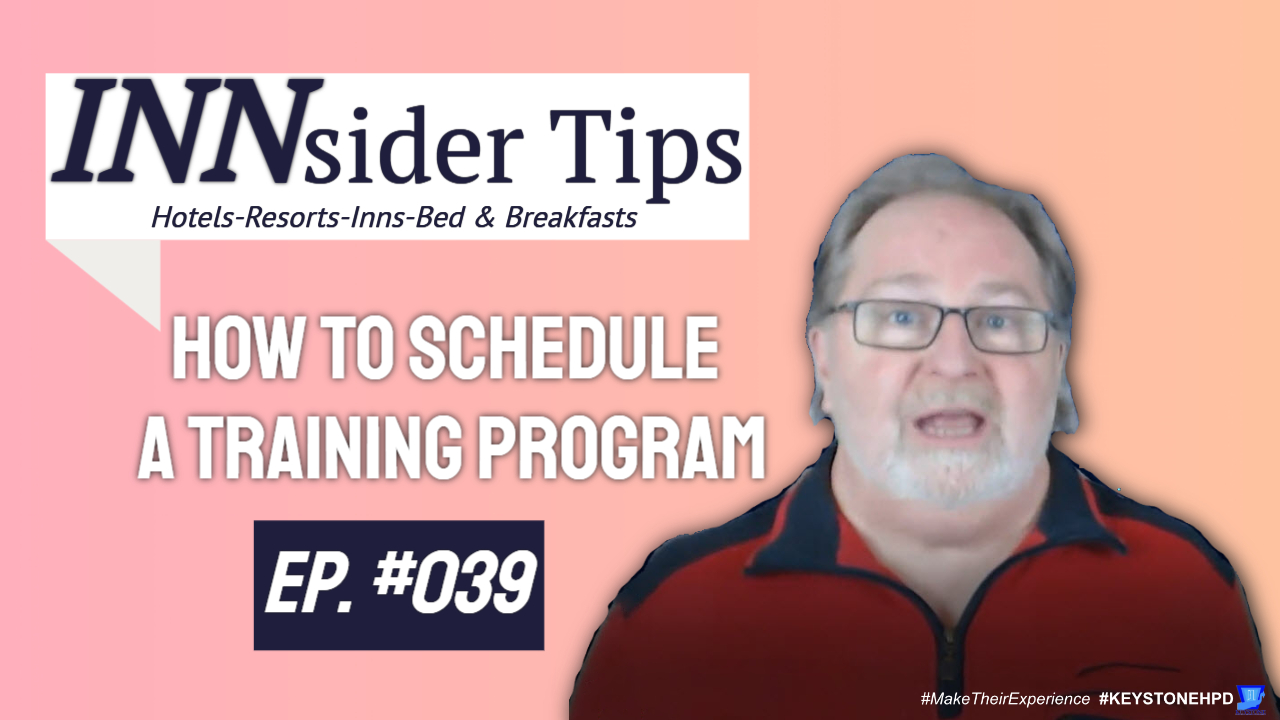 INNsider Tips
Hotels-Resorts-Inns-Bed & Breakfasts

HOW TO SCHEDULE A TRAINING PROGRAM

EP. #039

#MakeTheirExperience #KEYSTONEHPD